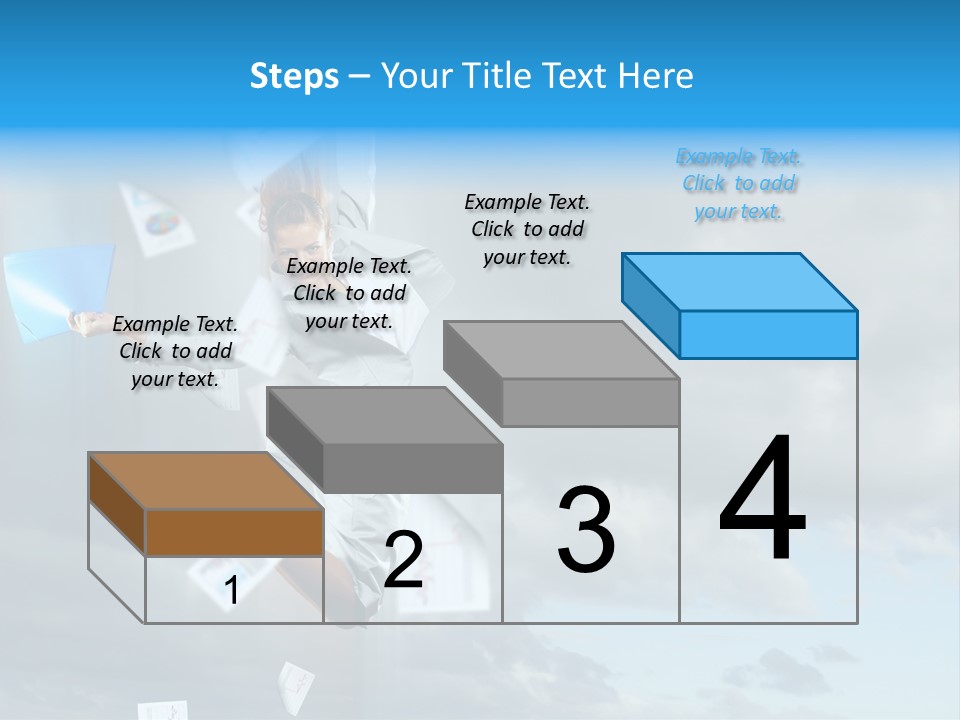 Steps – Your Title Text Here

Example Text. Click to add your text.

Example Text. Click to add your text.

Example Text. Click to add your text.

Example Text. Click to add your text.

1

2

3

4